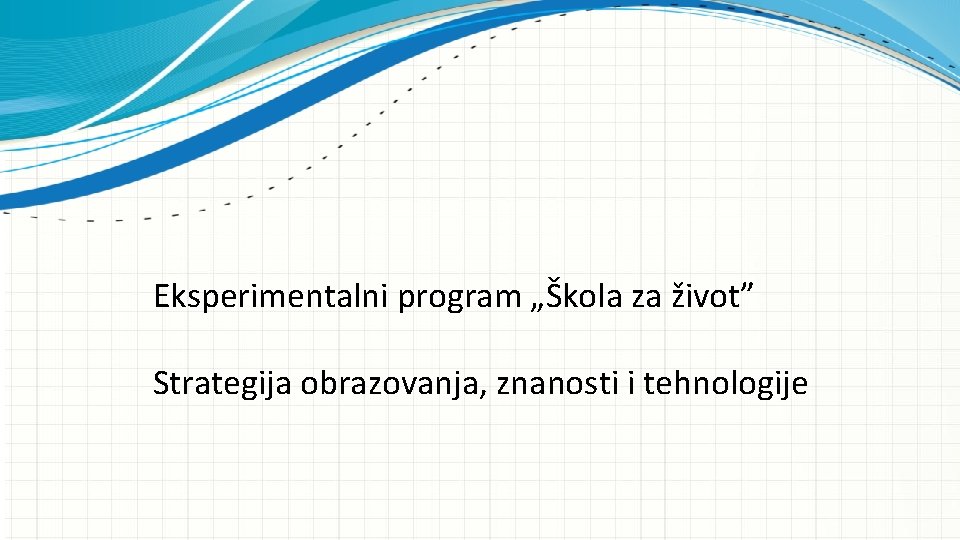 Eksperimentalni program „Škola za život”

Strategija obrazovanja, znanosti i tehnologije